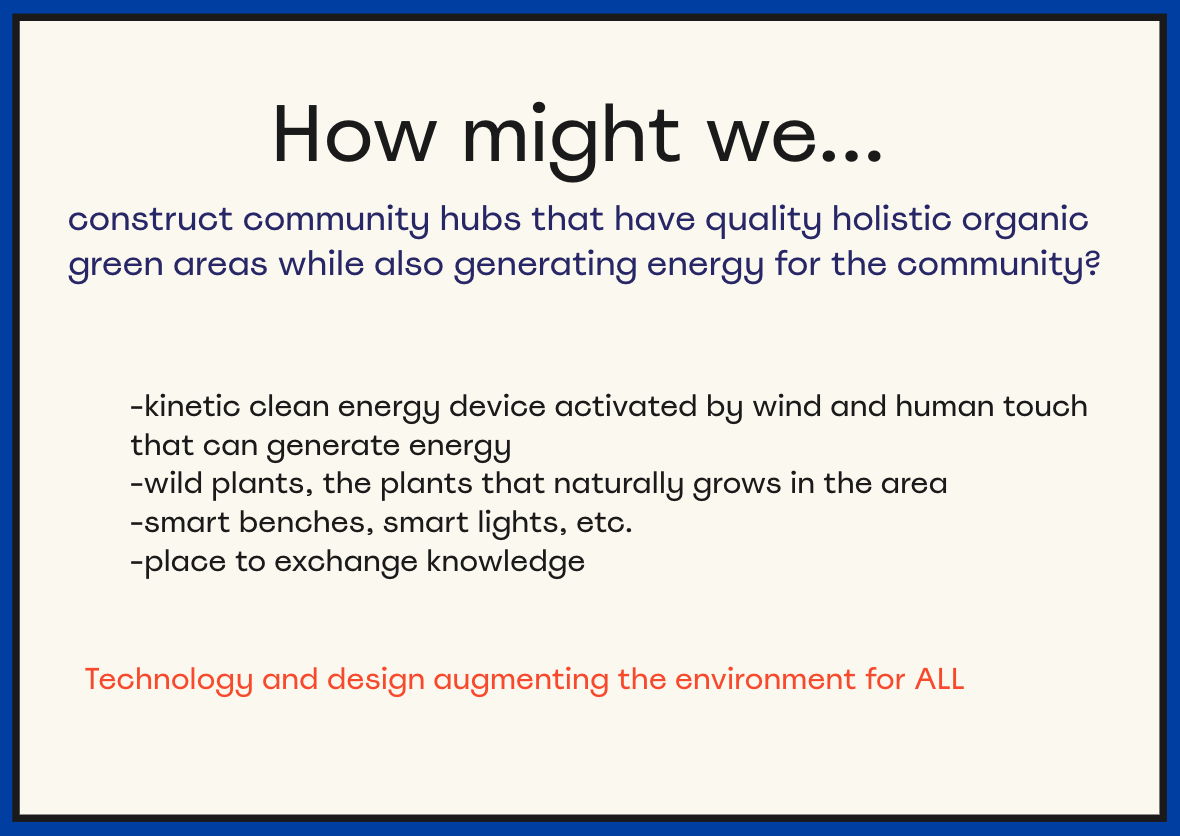 How might we...

construct community hubs that have quality holistic organic green areas while also generating energy for the community?

-kinetic clean energy device activated by wind and human touch that can generate energy
-wild plants, the plants that naturally grows in the area
-smart benches, smart lights, etc.
-place to exchange knowledge

Technology and design augmenting the environment for ALL